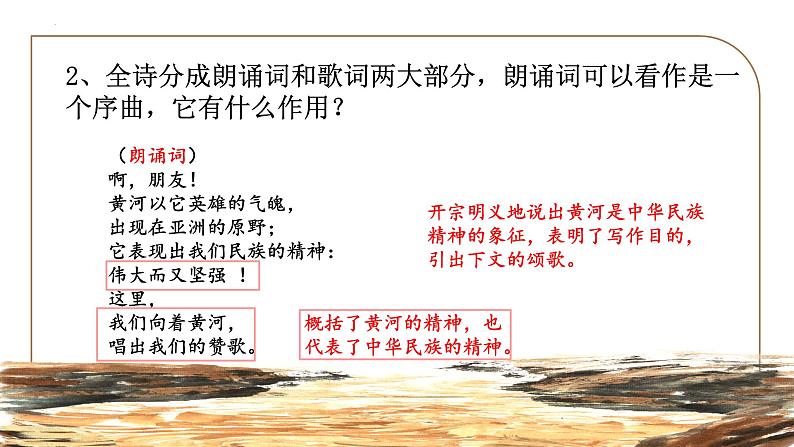 2、全诗分成朗诵词和歌词两大部分，朗诵词可以看作是一个序曲，它有什么作用？

（朗诵词）
啊，朋友！
黄河以它英雄的气魄，
出现在亚洲的原野；
它表现出我们民族的精神：
伟大而又坚强 ！
这里，
我们向着黄河，
唱出我们的赞歌。

开宗明义地说出黄河是中华民族精神的象征，表明了写作目的，引出下文的颂歌。

概括了黄河的精神，也代表了中华民族的精神。